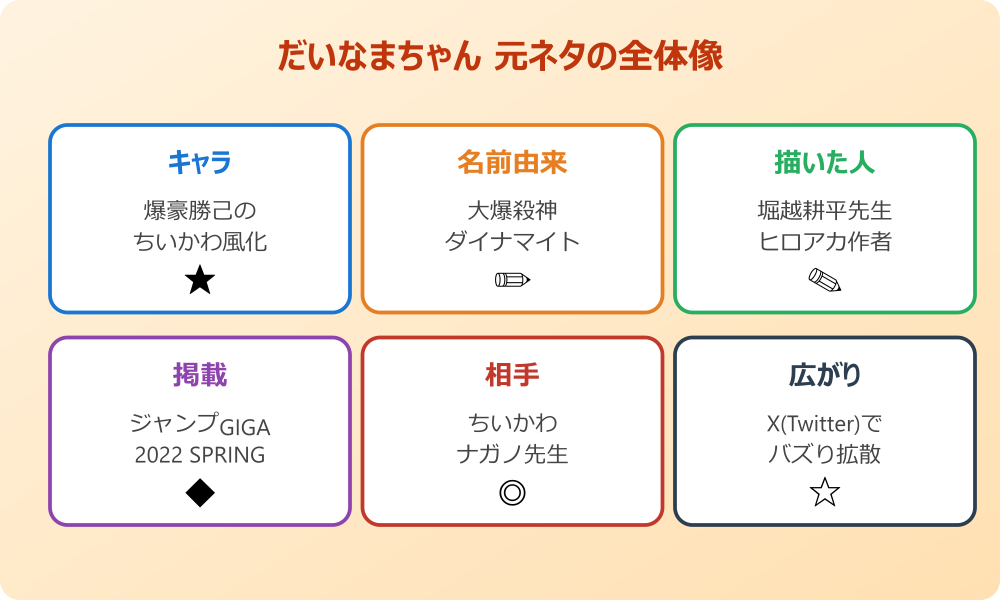 だいなまちゃん 元ネタの全体像

キャラ

爆豪勝己の
ちいかわ風化
★

名前由来

大爆殺神
ダイナマイト
✏

描いた人

堀越耕平先生
ヒロアカ作者
✎

掲載

ジャンプGIGA
2022 SPRING
◆

相手

ちいかわ
ナガノ先生
◎

広がり

X(Twitter)で
バズり拡散
☆